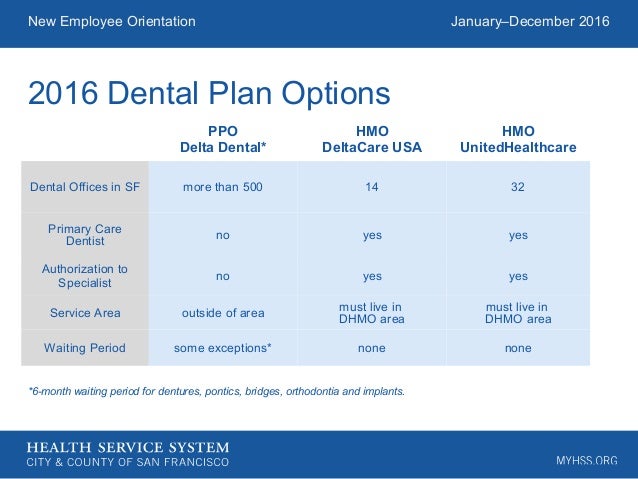 New Employee Orientation

January–December 2016

2016 Dental Plan Options

| | PPO Delta Dental* | HMO DeltaCare USA | HMO UnitedHealthcare |
|---|---|---|---|
| Dental Offices in SF | more than 500 | 14 | 32 |
| Primary Care Dentist | no | yes | yes |
| Authorization to Specialist | no | yes | yes |
| Service Area | outside of area | must live in DHMO area | must live in DHMO area |
| Waiting Period | some exceptions* | none | none |

*6-month waiting period for dentures, pontics, bridges, orthodontia and implants.

HEALTH SERVICE SYSTEM
CITY & COUNTY OF SAN FRANCISCO

MYHSS.ORG